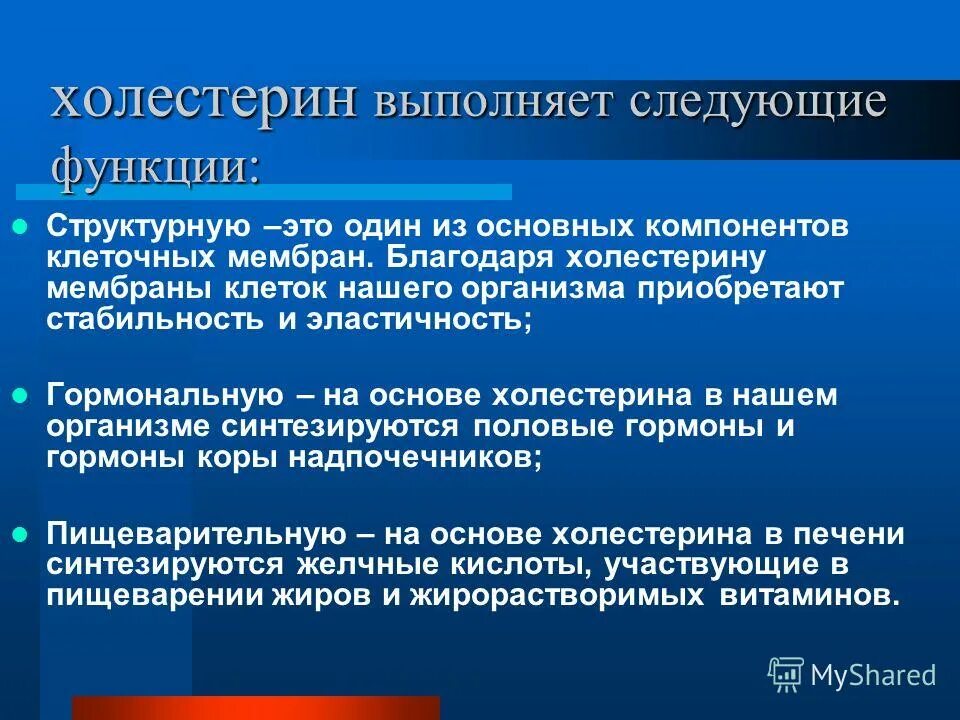 холестерин выполняет следующие функции:

Структурную –это один из основных компонентов клеточных мембран. Благодаря холестерину мембраны клеток нашего организма приобретают стабильность и эластичность;

Гормональную – на основе холестерина в нашем организме синтезируются половые гормоны и гормоны коры надпочечников;

Пищеварительную – на основе холестерина в печени синтезируются желчные кислоты, участвующие в пищеварении жиров и жирорастворимых витаминов.

MyShared